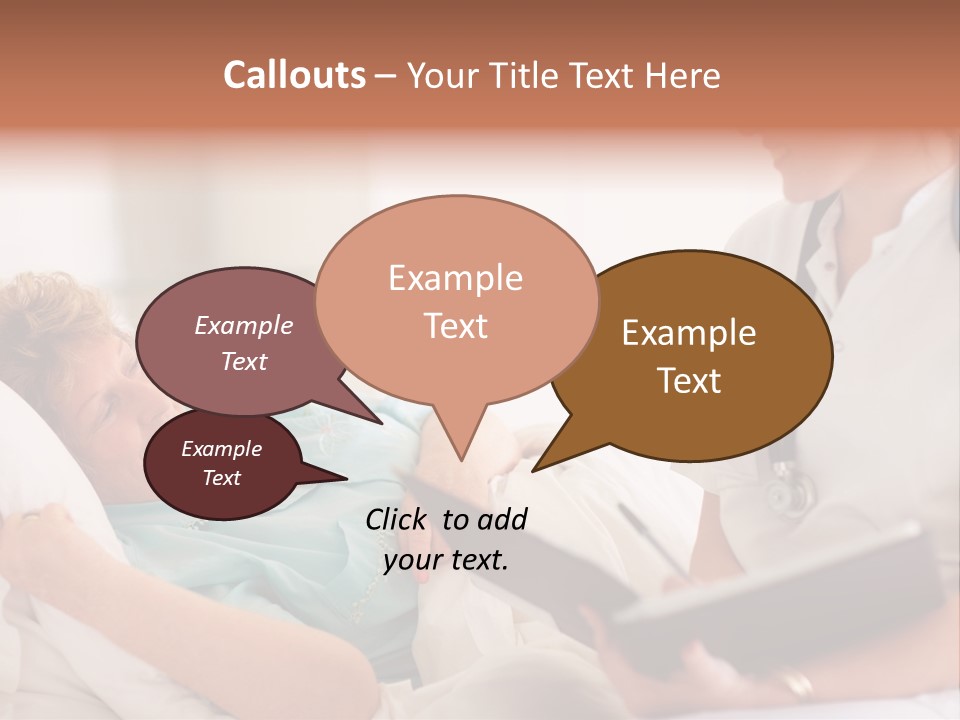 Callouts – Your Title Text Here

Example Text

Example Text

Example Text

Example Text

Click to add your text.